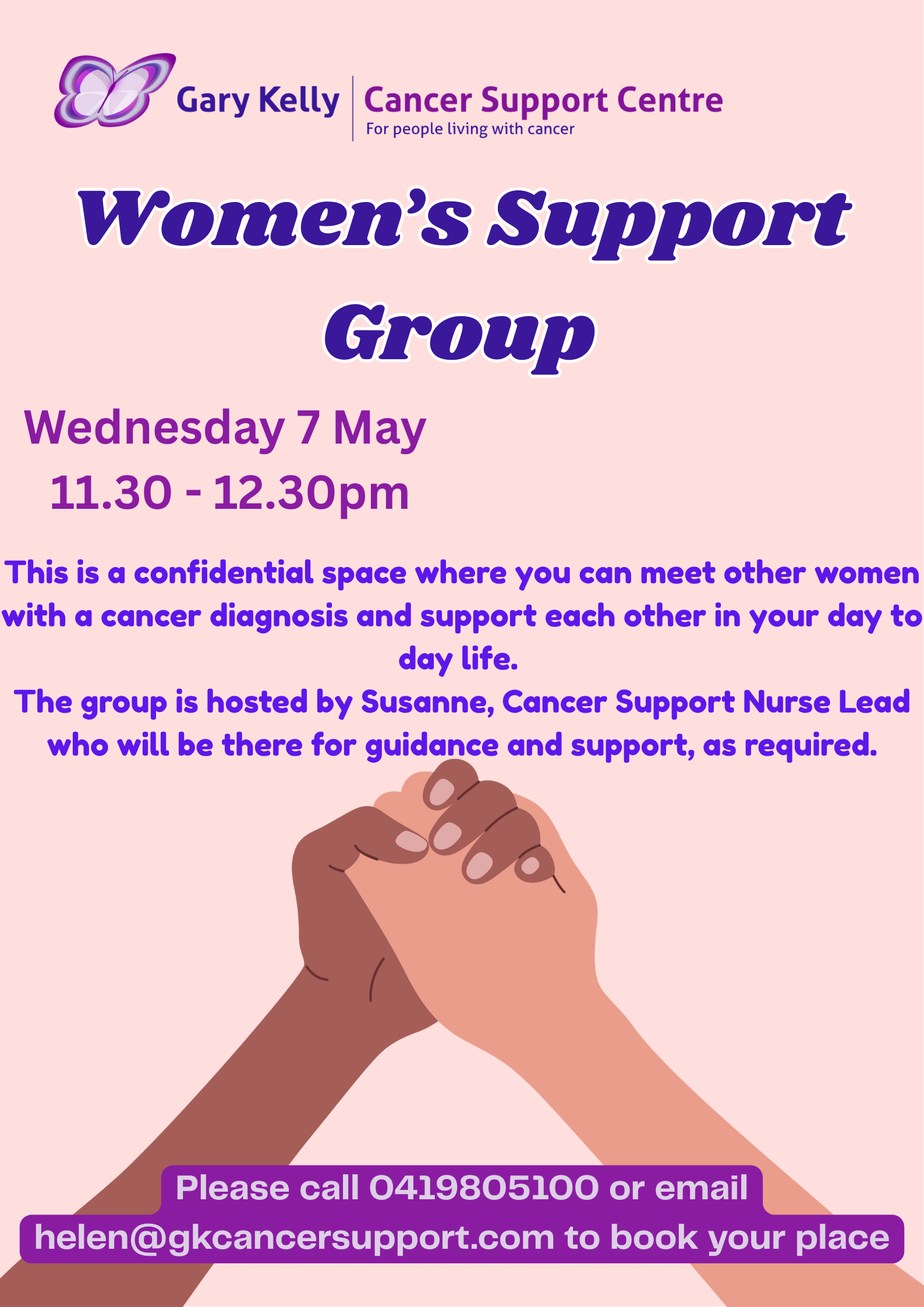 Gary Kelly | Cancer Support Centre
For people living with cancer

Women's Support Group

Wednesday 7 May
11.30 - 12.30pm

This is a confidential space where you can meet other women with a cancer diagnosis and support each other in your day to day life.
The group is hosted by Susanne, Cancer Support Nurse Lead who will be there for guidance and support, as required.

Please call 0419805100 or email helen@gkcancersupport.com to book your place